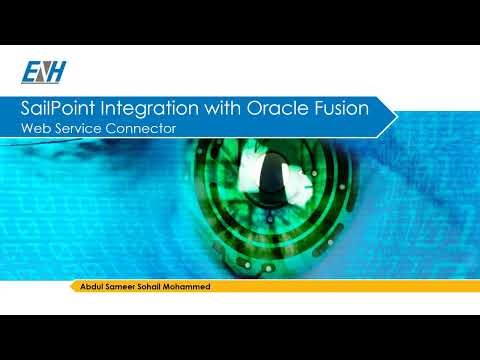 ENH

SailPoint Integration with Oracle Fusion
Web Service Connector

Abdul Sameer Sohail Mohammed